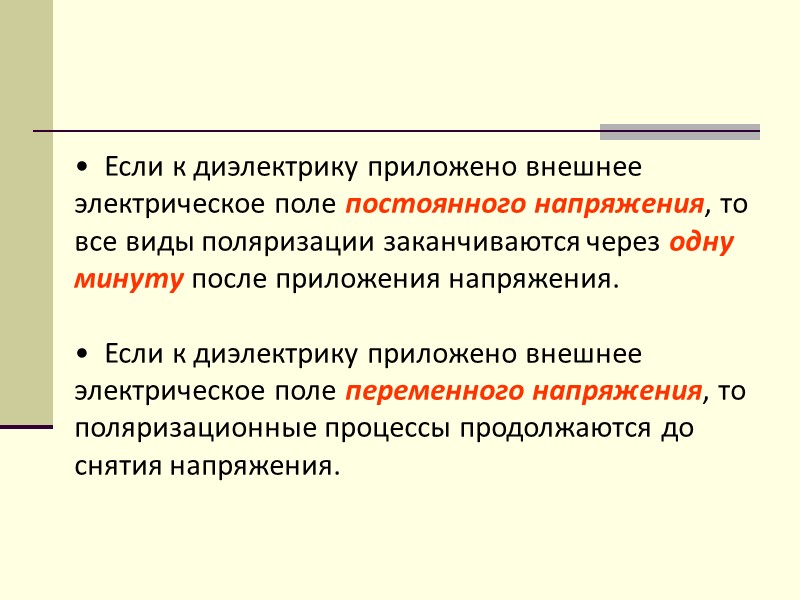 • Если к диэлектрику приложено внешнее электрическое поле постоянного напряжения, то все виды поляризации заканчиваются через одну минуту после приложения напряжения.

• Если к диэлектрику приложено внешнее электрическое поле переменного напряжения, то поляризационные процессы продолжаются до снятия напряжения.